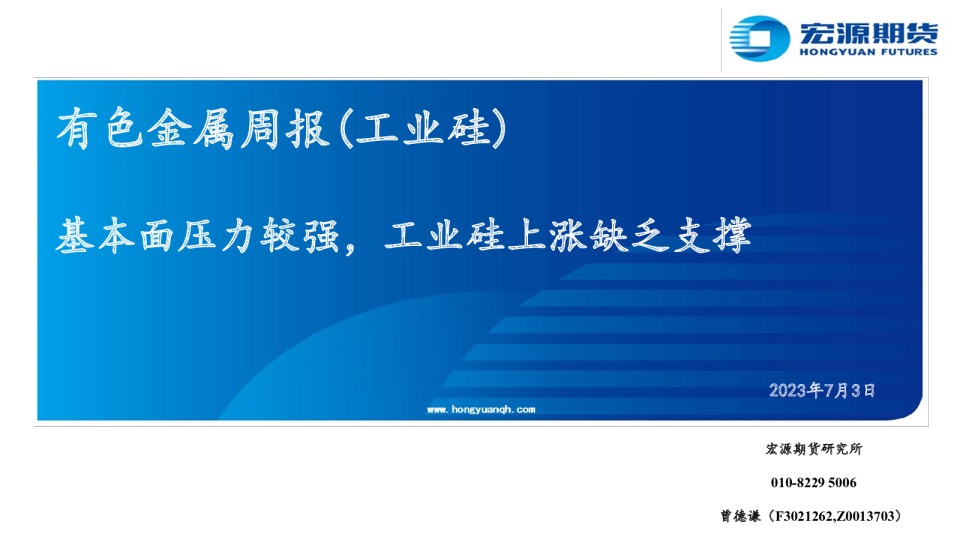 宏源期货
HONGYUAN FUTURES

有色金属周报(工业硅)

基本面压力较强，工业硅上涨缺乏支撑

2023年7月3日

www.hongyuanqh.com

宏源期货研究所

010-8229 5006

曾德谦（F3021262,Z0013703）